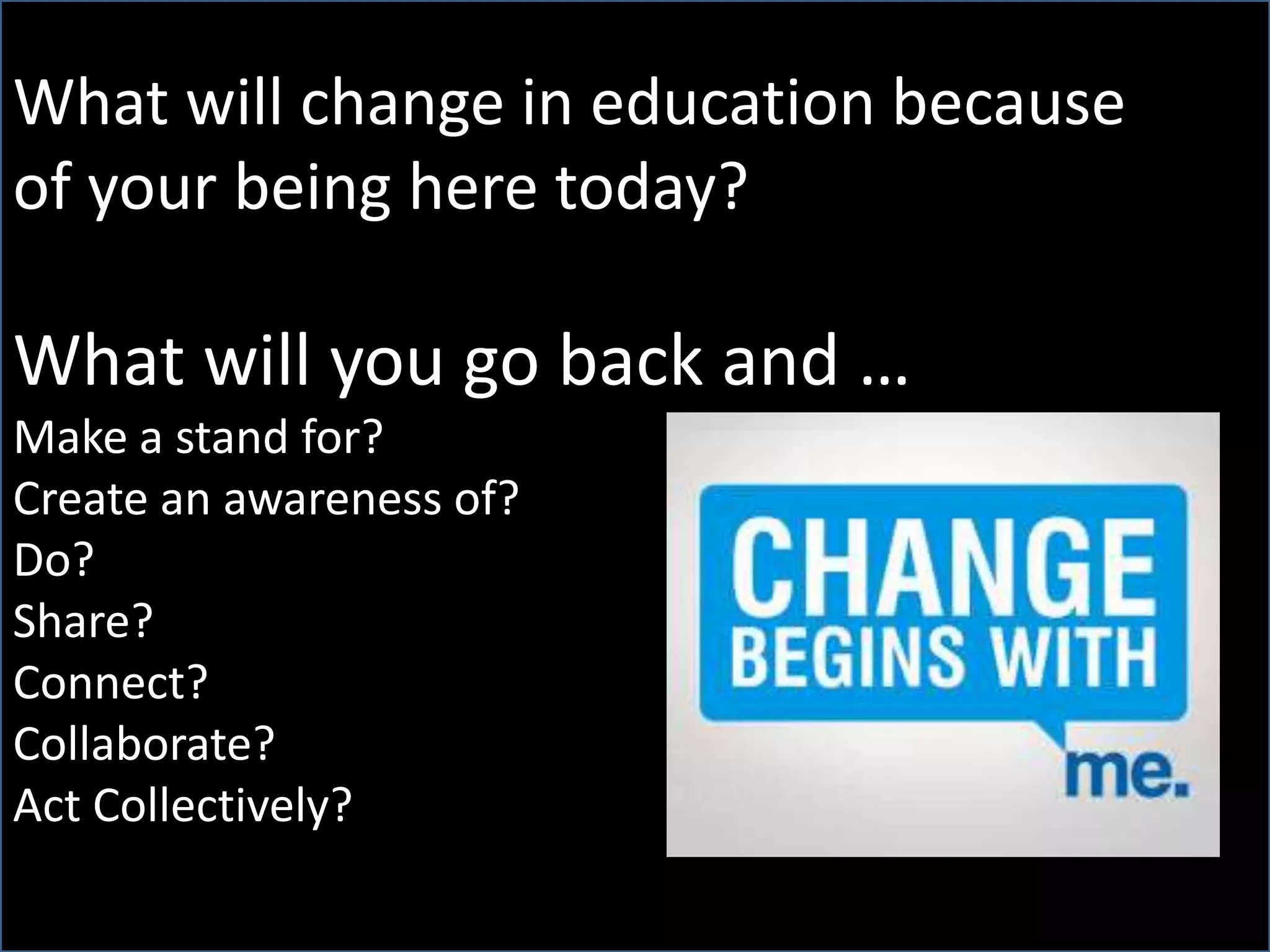 What will change in education because of your being here today?

What will you go back and …
Make a stand for?
Create an awareness of?
Do?
Share?
Connect?
Collaborate?
Act Collectively?

CHANGE BEGINS WITH me.